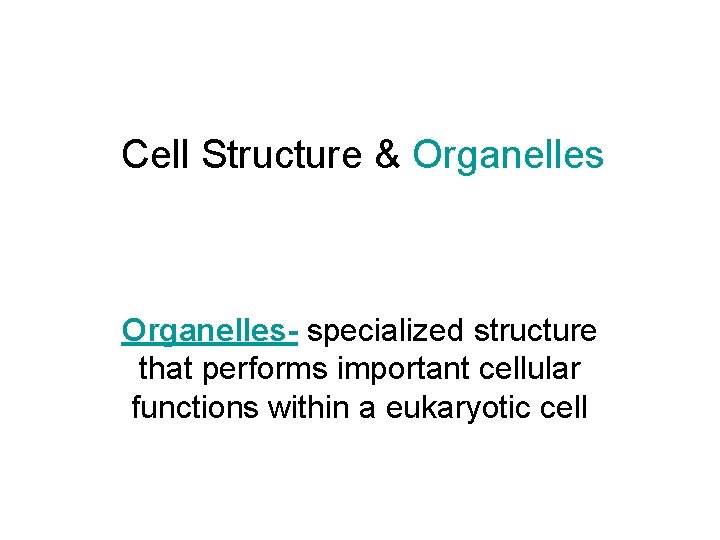 Cell Structure & Organelles

Organelles- specialized structure that performs important cellular functions within a eukaryotic cell